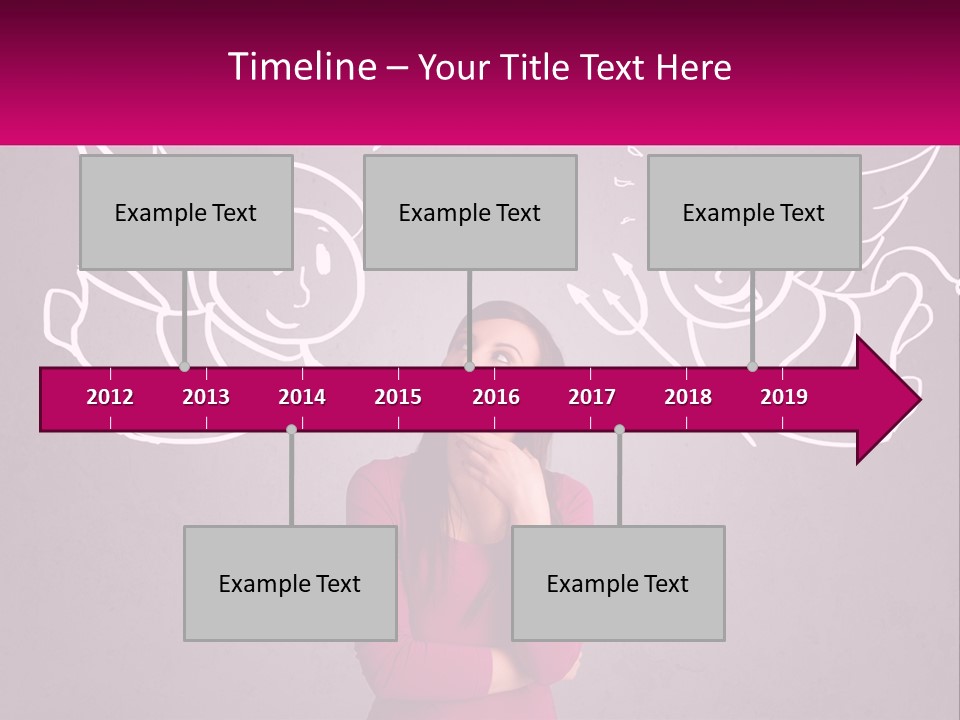 Timeline – Your Title Text Here

Example Text

Example Text

Example Text

2012 2013 2014 2015 2016 2017 2018 2019

Example Text

Example Text